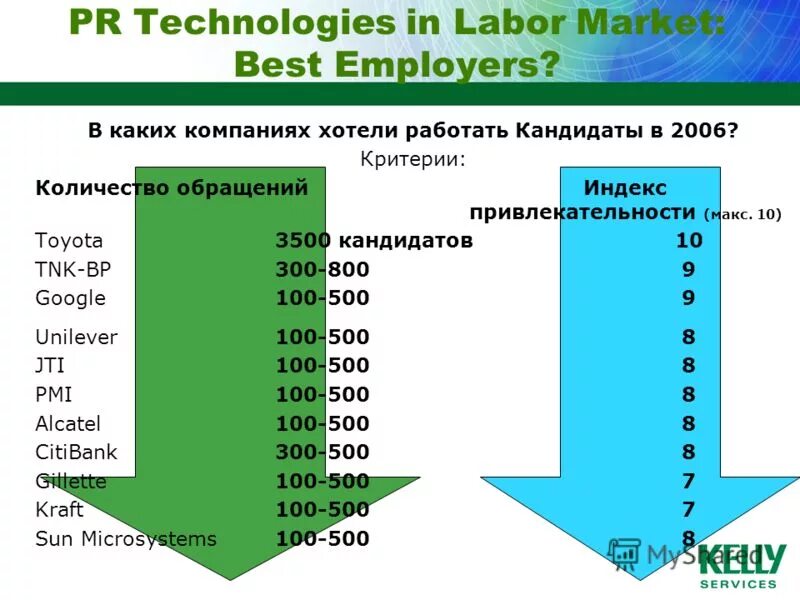 PR Technologies in Labor Market: Best Employers?

В каких компаниях хотели работать Кандидаты в 2006?

Критерии:

| Количество обращений | | Индекс привлекательности (макс. 10) |
|---|---|---|
| Toyota | 3500 кандидатов | 10 |
| TNK-BP | 300-800 | 9 |
| Google | 100-500 | 9 |
| Unilever | 100-500 | 8 |
| JTI | 100-500 | 8 |
| PMI | 100-500 | 8 |
| Alcatel | 100-500 | 8 |
| CitiBank | 300-500 | 8 |
| Gillette | 100-500 | 7 |
| Kraft | 100-500 | 7 |
| Sun Microsystems | 100-500 | 8 |

MyShared

KELLY SERVICES